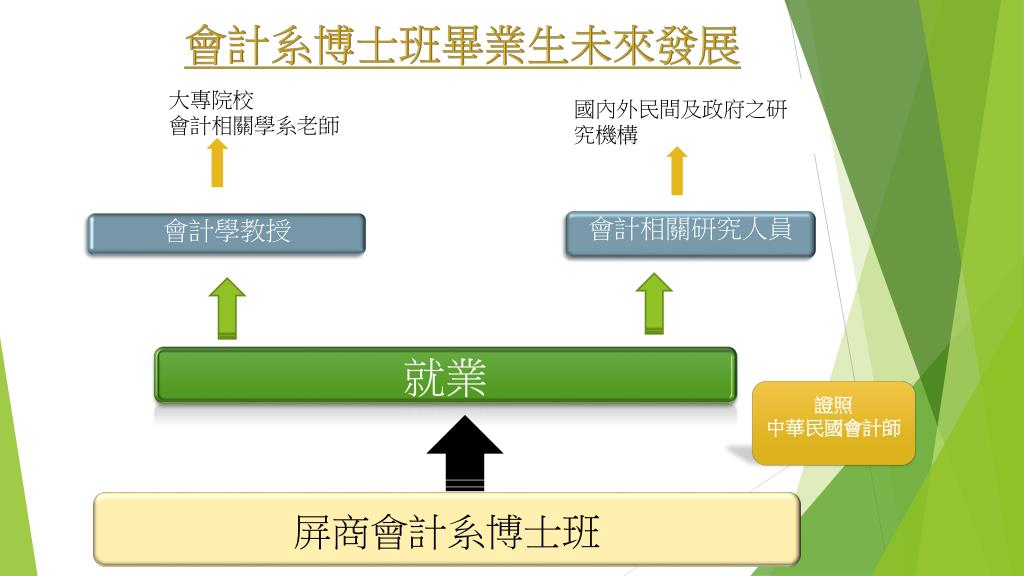 會計系博士班畢業生未來發展

大專院校
會計相關學系老師

國內外民間及政府之研究機構

會計學教授

會計相關研究人員

就業

證照
中華民國會計師

屏商會計系博士班